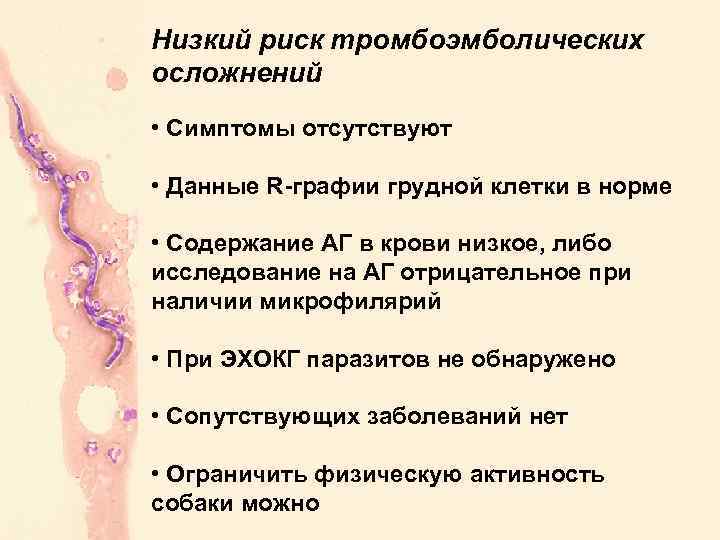 Низкий риск тромбоэмболических осложнений

• Симптомы отсутствуют

• Данные R-графии грудной клетки в норме

• Содержание АГ в крови низкое, либо исследование на АГ отрицательное при наличии микрофилярий

• При ЭХОКГ паразитов не обнаружено

• Сопутствующих заболеваний нет

• Ограничить физическую активность собаки можно